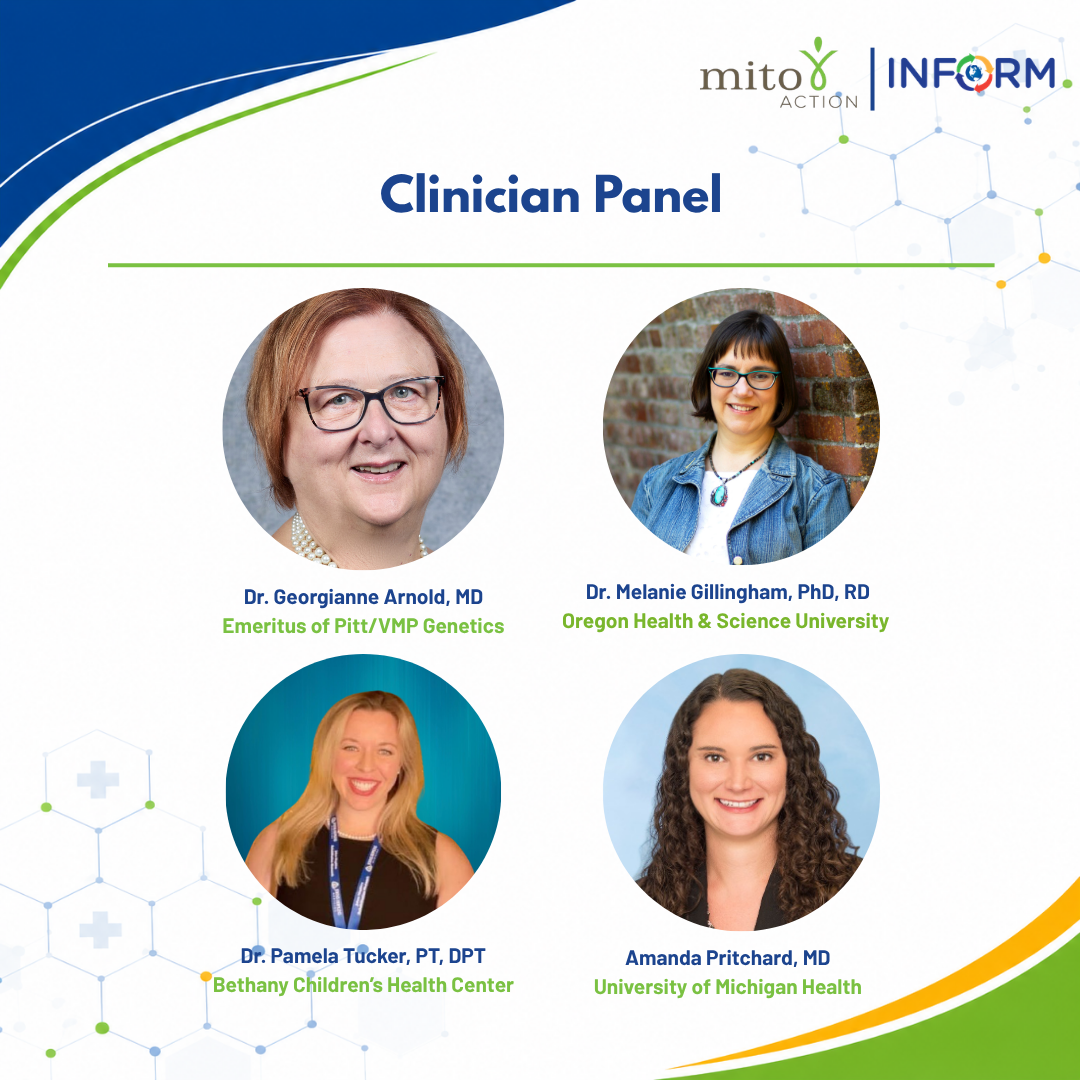 mito ACTION | INFORM

Clinician Panel

Dr. Georgianne Arnold, MD
Emeritus of Pitt/VMP Genetics

Dr. Melanie Gillingham, PhD, RD
Oregon Health & Science University

Dr. Pamela Tucker, PT, DPT
Bethany Children's Health Center

Amanda Pritchard, MD
University of Michigan Health